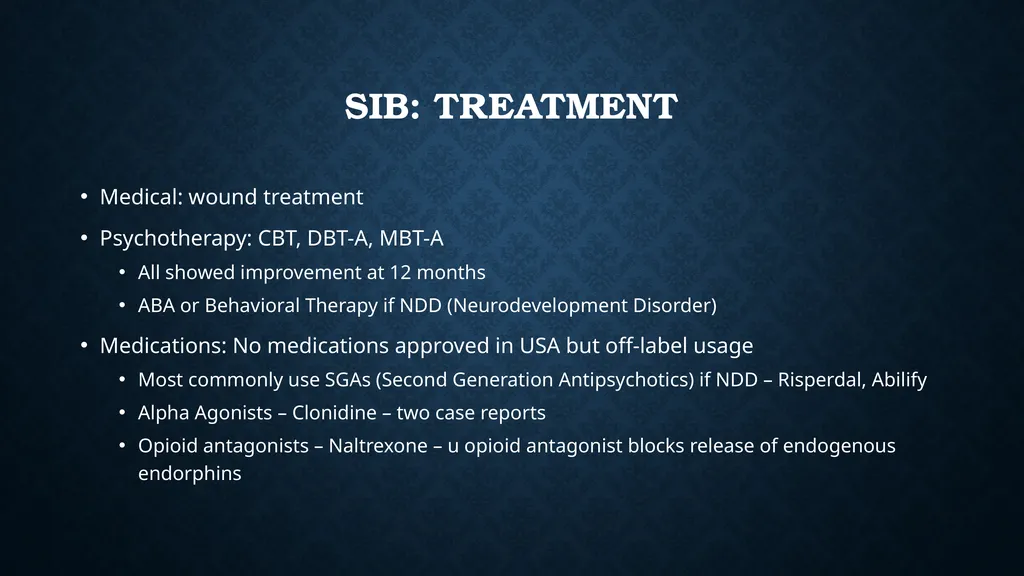 SIB: TREATMENT

• Medical: wound treatment

• Psychotherapy: CBT, DBT-A, MBT-A
  • All showed improvement at 12 months
  • ABA or Behavioral Therapy if NDD (Neurodevelopment Disorder)

• Medications: No medications approved in USA but off-label usage
  • Most commonly use SGAs (Second Generation Antipsychotics) if NDD – Risperdal, Abilify
  • Alpha Agonists – Clonidine – two case reports
  • Opioid antagonists – Naltrexone – u opioid antagonist blocks release of endogenous endorphins